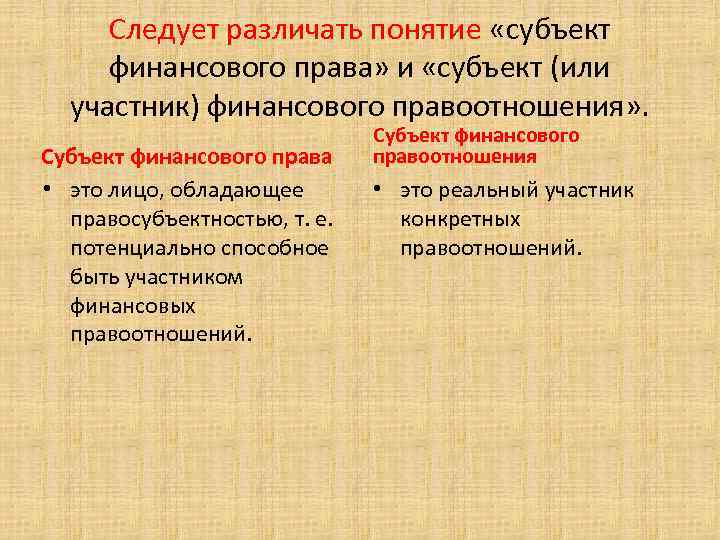 Следует различать понятие «субъект финансового права» и «субъект (или участник) финансового правоотношения».

Субъект финансового права

• это лицо, обладающее правосубъектностью, т. е. потенциально способное быть участником финансовых правоотношений.

Субъект финансового правоотношения

• это реальный участник конкретных правоотношений.